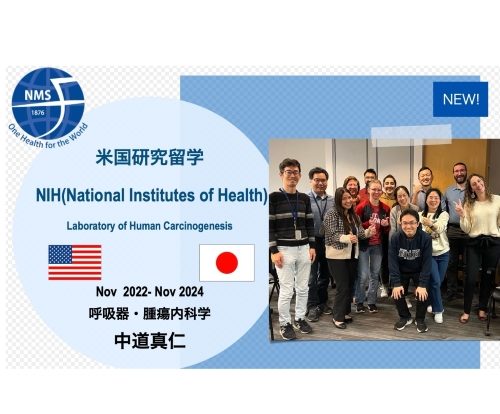 NMS
1876
One Health for the World

NEW!

米国研究留学

NIH(National Institutes of Health)

Laboratory of Human Carcinogenesis

Nov 2022- Nov 2024

呼吸器・腫瘍内科学

中道真仁